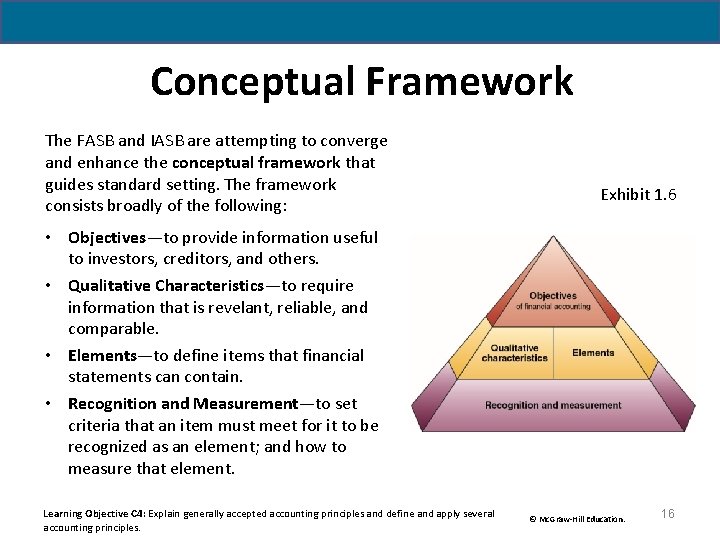 Conceptual Framework

The FASB and IASB are attempting to converge and enhance the conceptual framework that guides standard setting. The framework consists broadly of the following:

• Objectives—to provide information useful to investors, creditors, and others.
• Qualitative Characteristics—to require information that is revelant, reliable, and comparable.
• Elements—to define items that financial statements can contain.
• Recognition and Measurement—to set criteria that an item must meet for it to be recognized as an element; and how to measure that element.

Exhibit 1.6

Objectives of financial accounting

Qualitative characteristics

Elements

Recognition and measurement

Learning Objective C4: Explain generally accepted accounting principles and define and apply several accounting principles.

© McGraw-Hill Education.

16